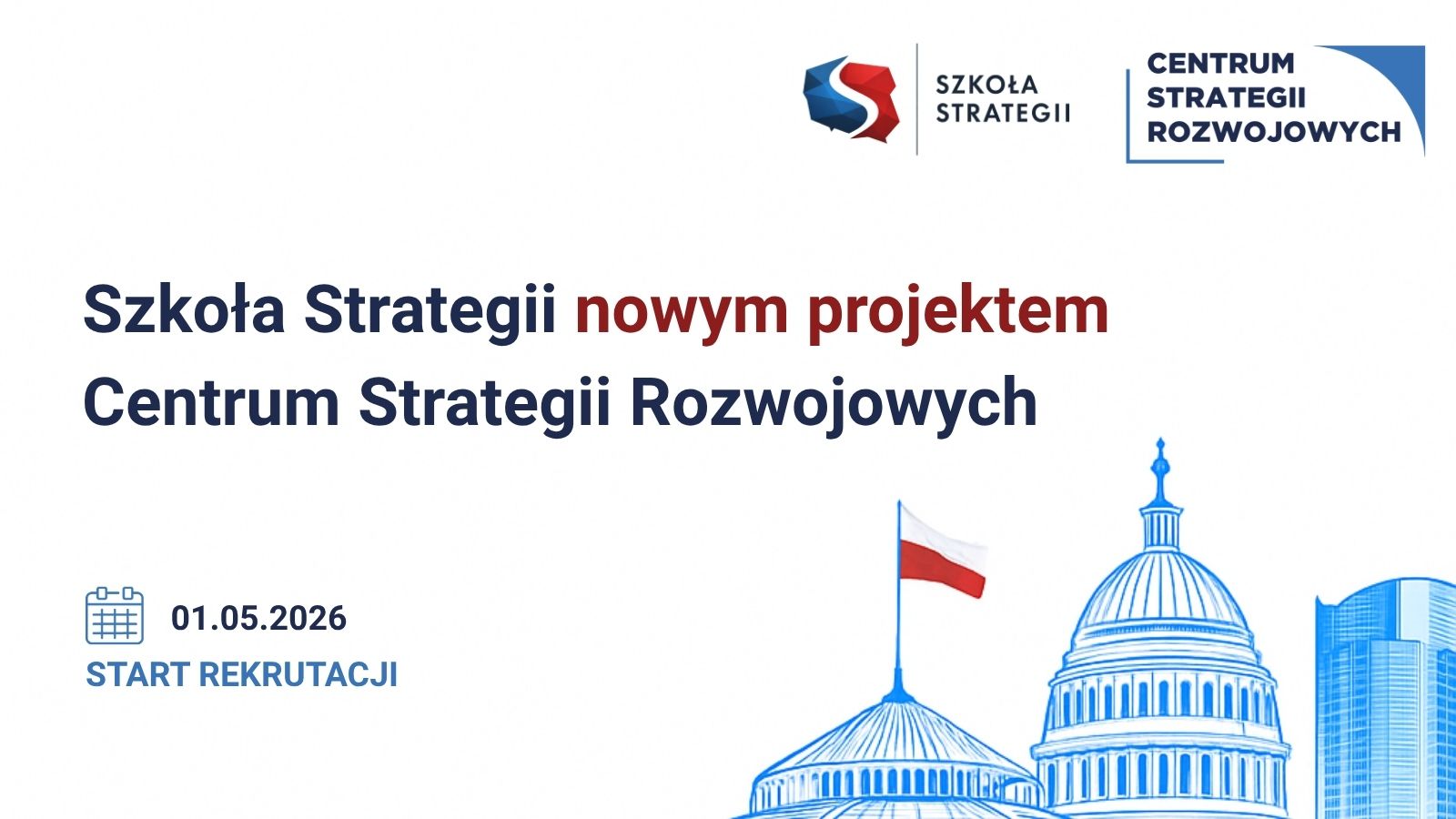 SZKOŁA STRATEGII

CENTRUM STRATEGII ROZWOJOWYCH

Szkoła Strategii nowym projektem Centrum Strategii Rozwojowych

01.05.2026

START REKRUTACJI